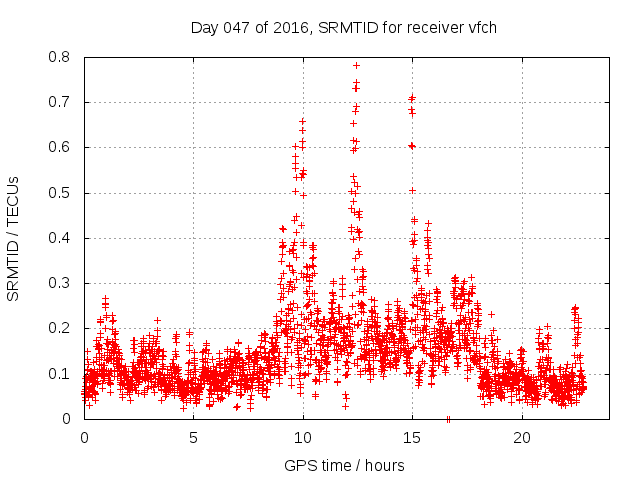 Day 047 of 2016, SRMTID for receiver vfch

SRMTID / TECUs

0.8
0.7
0.6
0.5
0.4
0.3
0.2
0.1
0

0
5
10
15
20

GPS time / hours